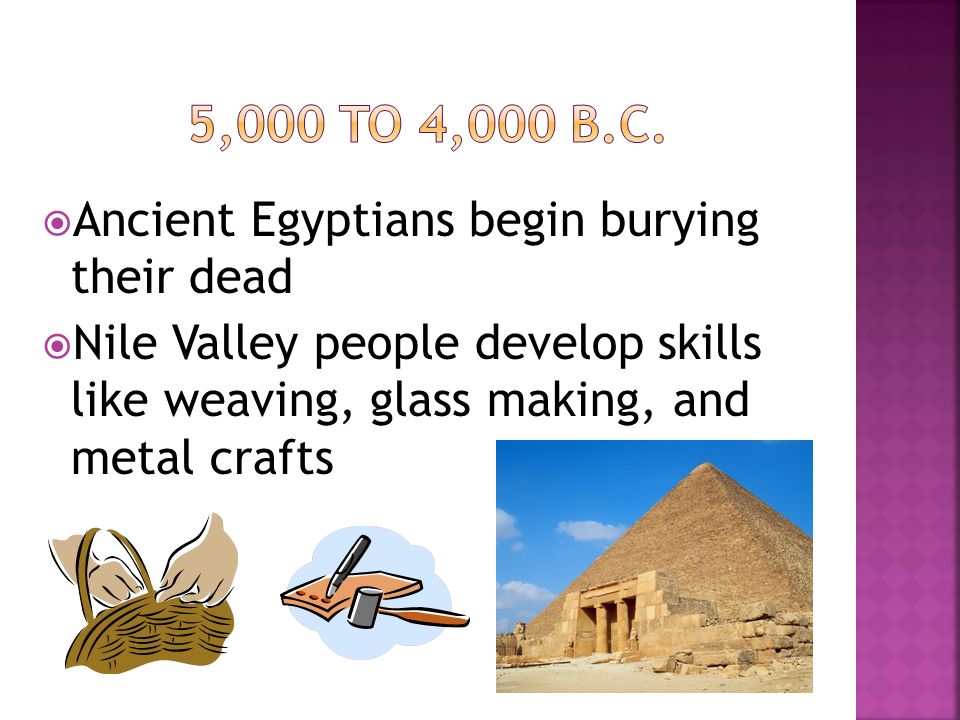 5,000 TO 4,000 B.C.

Ancient Egyptians begin burying their dead

Nile Valley people develop skills like weaving, glass making, and metal crafts